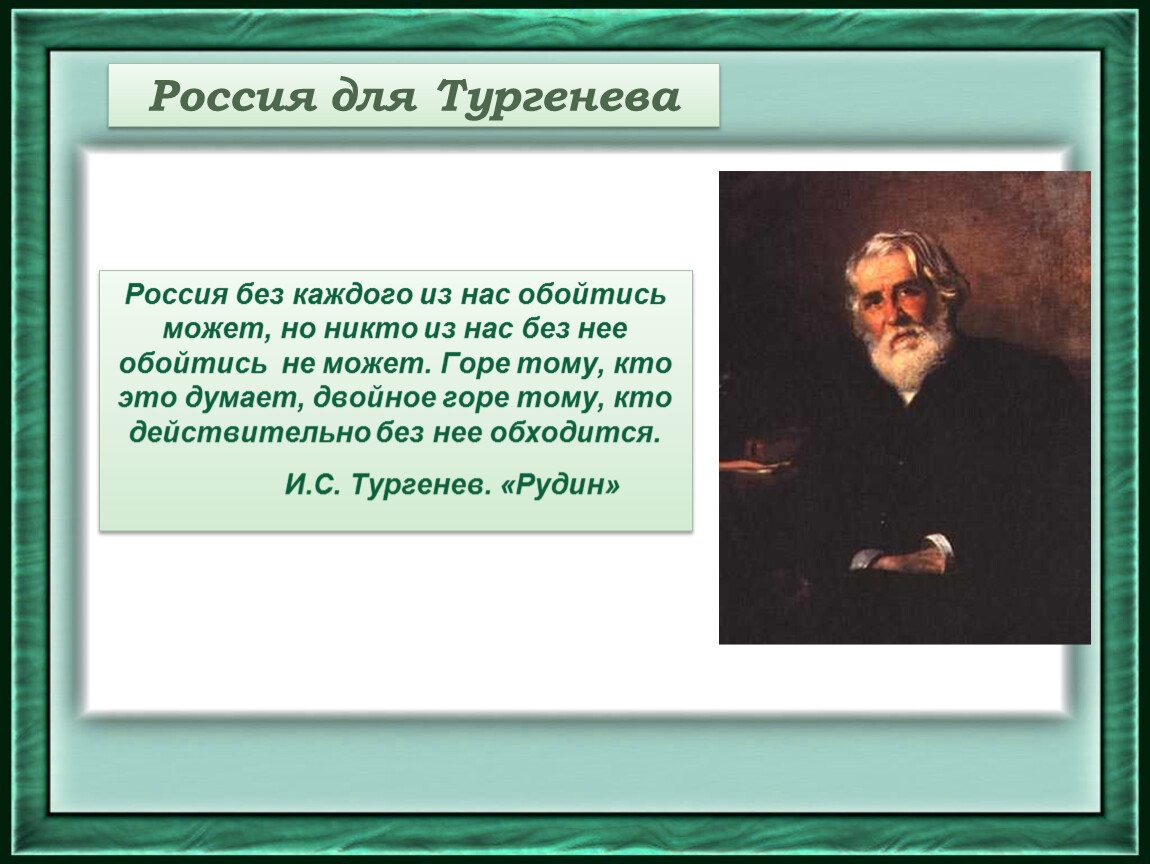 Россия для Тургенева

Россия без каждого из нас обойтись может, но никто из нас без нее обойтись не может. Горе тому, кто это думает, двойное горе тому, кто действительно без нее обходится.

И.С. Тургенев. «Рудин»